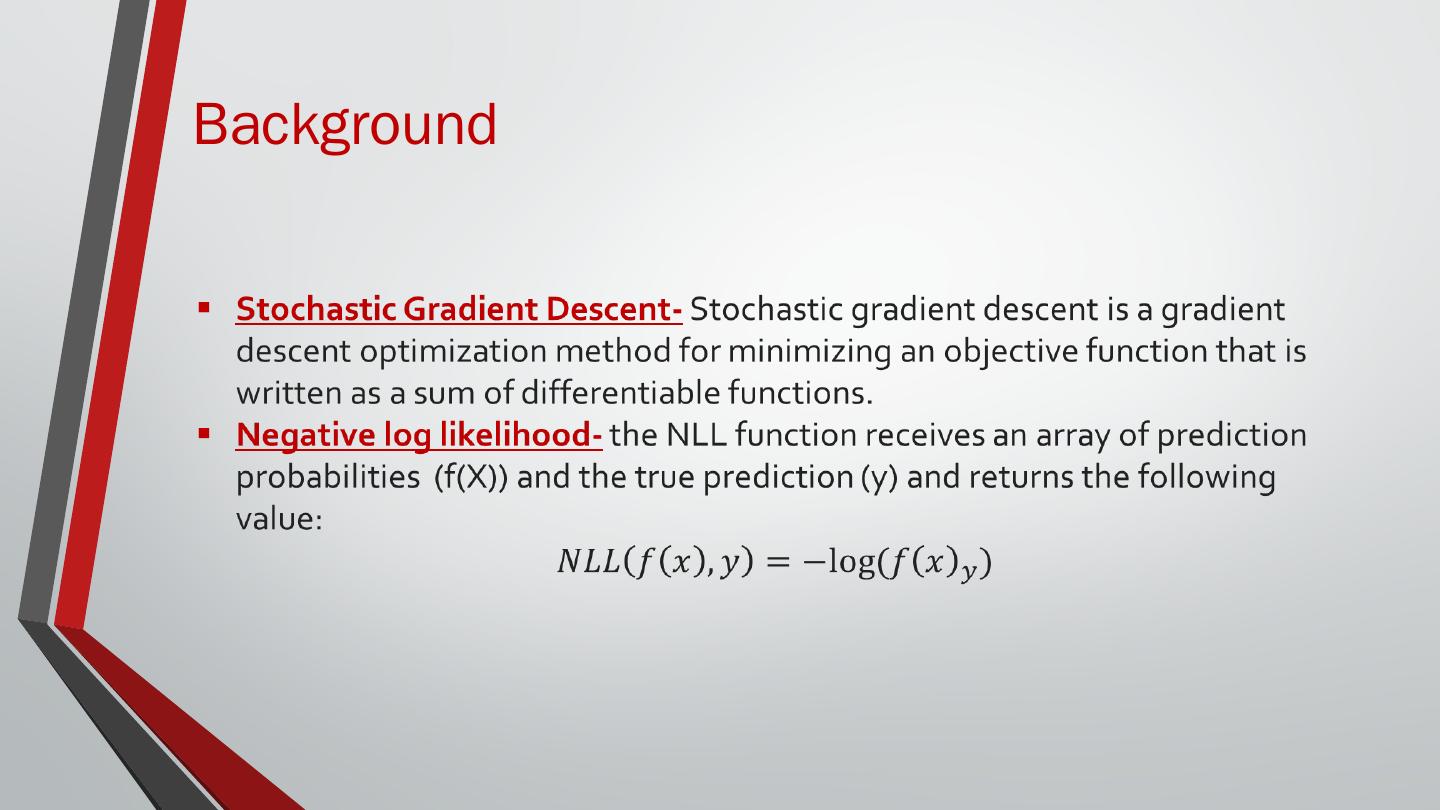 Background

▪ Stochastic Gradient Descent- Stochastic gradient descent is a gradient descent optimization method for minimizing an objective function that is written as a sum of differentiable functions.
▪ Negative log likelihood- the NLL function receives an array of prediction probabilities (f(X)) and the true prediction (y) and returns the following value:

$NLL(f(x), y) = -\log(f(x)_y)$